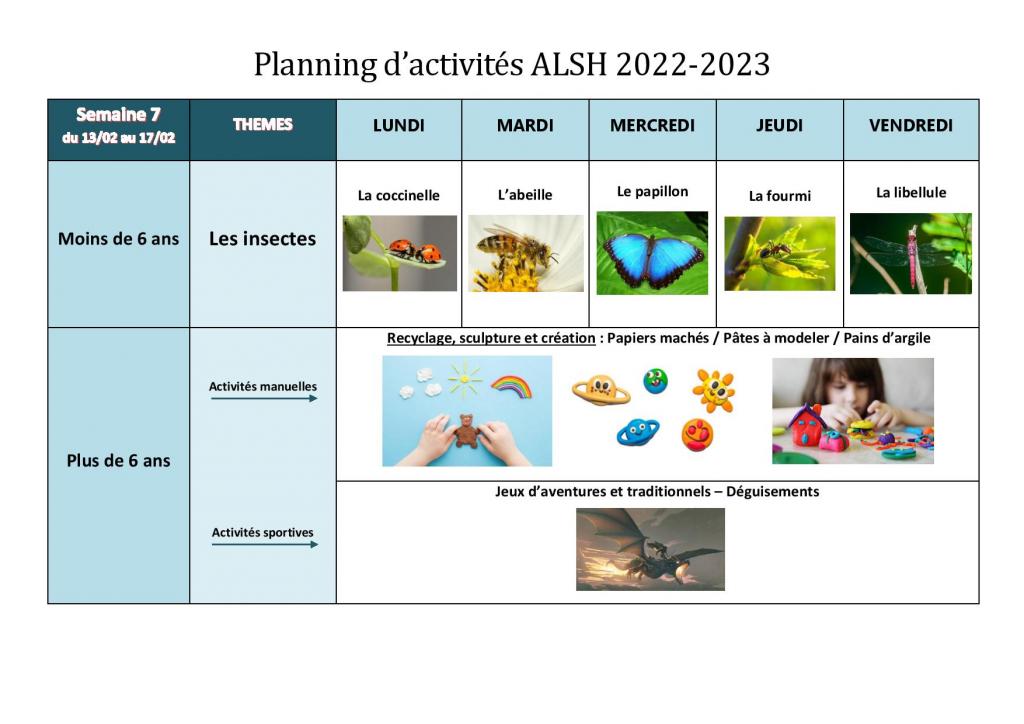 Planning d'activités ALSH 2022-2023

| Semaine 7 du 13/02 au 17/02 | THEMES | LUNDI | MARDI | MERCREDI | JEUDI | VENDREDI |
|---|---|---|---|---|---|---|
| Moins de 6 ans | Les insectes | La coccinelle | L'abeille | Le papillon | La fourmi | La libellule |
| Plus de 6 ans | Activités manuelles | Recyclage, sculpture et création : Papiers machés / Pâtes à modeler / Pains d'argile | | | | |
| | Activités sportives | Jeux d'aventures et traditionnels – Déguisements | | | | |